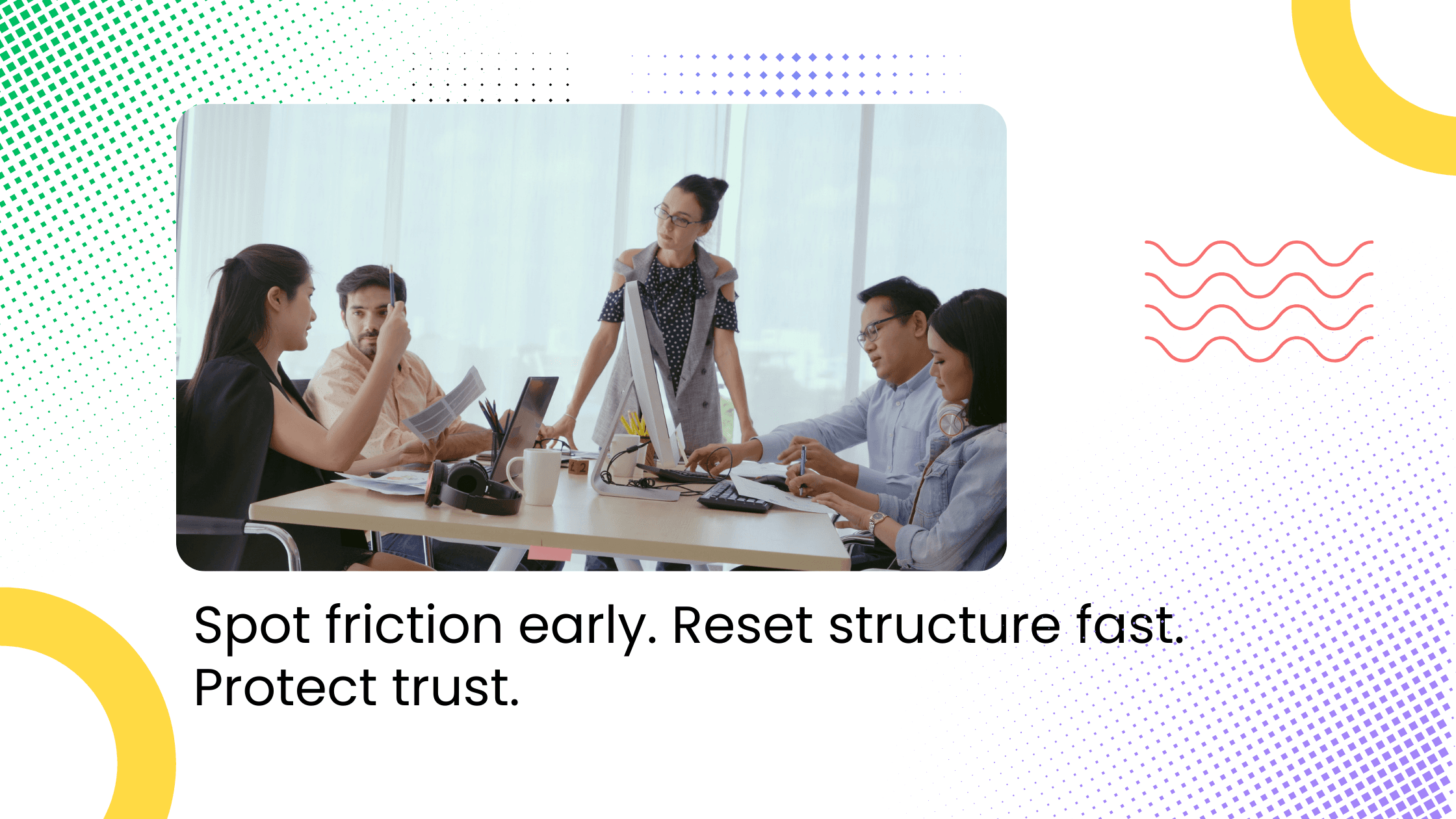 Spot friction early. Reset structure fast. Protect trust.